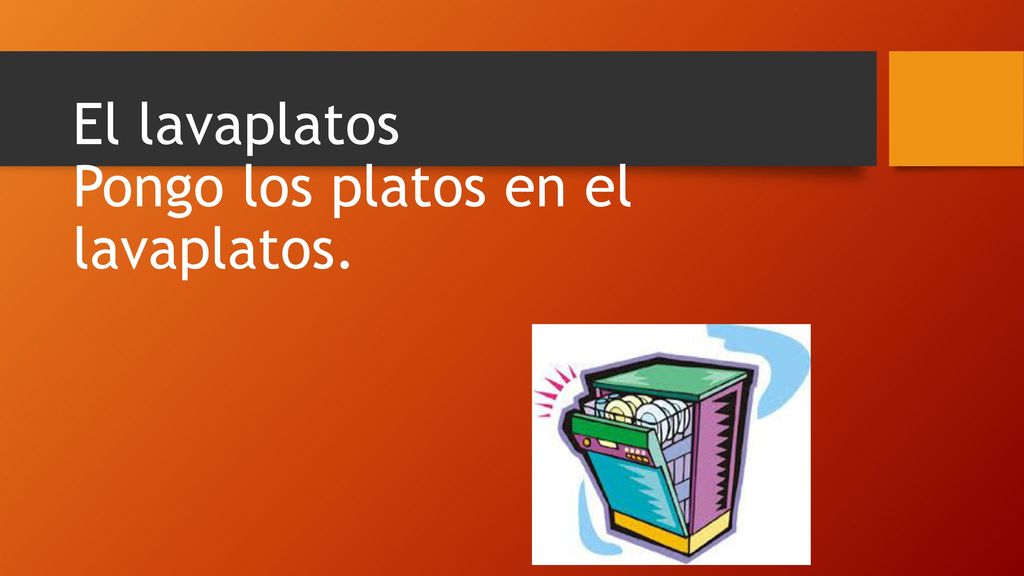 El lavaplatos
Pongo los platos en el lavaplatos.